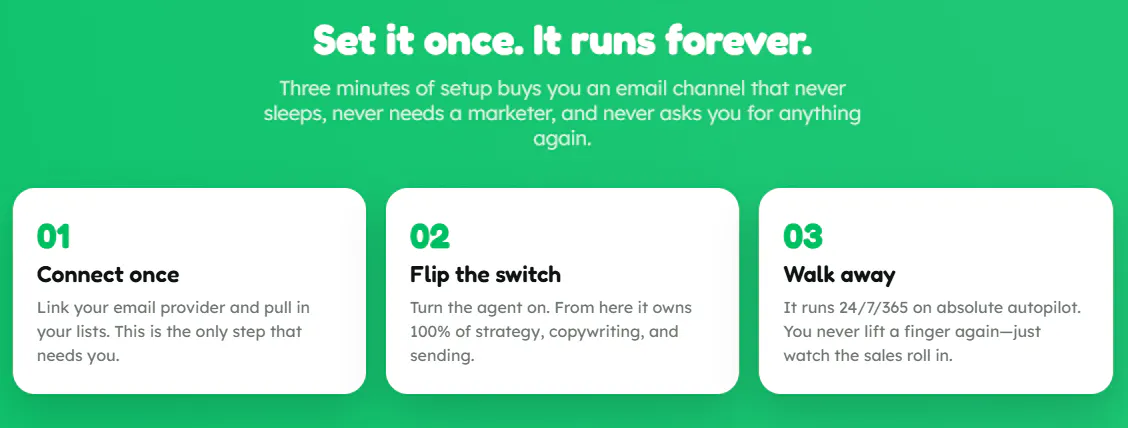 Set it once. It runs forever.

Three minutes of setup buys you an email channel that never sleeps, never needs a marketer, and never asks you for anything again.

01

Connect once

Link your email provider and pull in your lists. This is the only step that needs you.

02

Flip the switch

Turn the agent on. From here it owns 100% of strategy, copywriting, and sending.

03

Walk away

It runs 24/7/365 on absolute autopilot. You never lift a finger again—just watch the sales roll in.